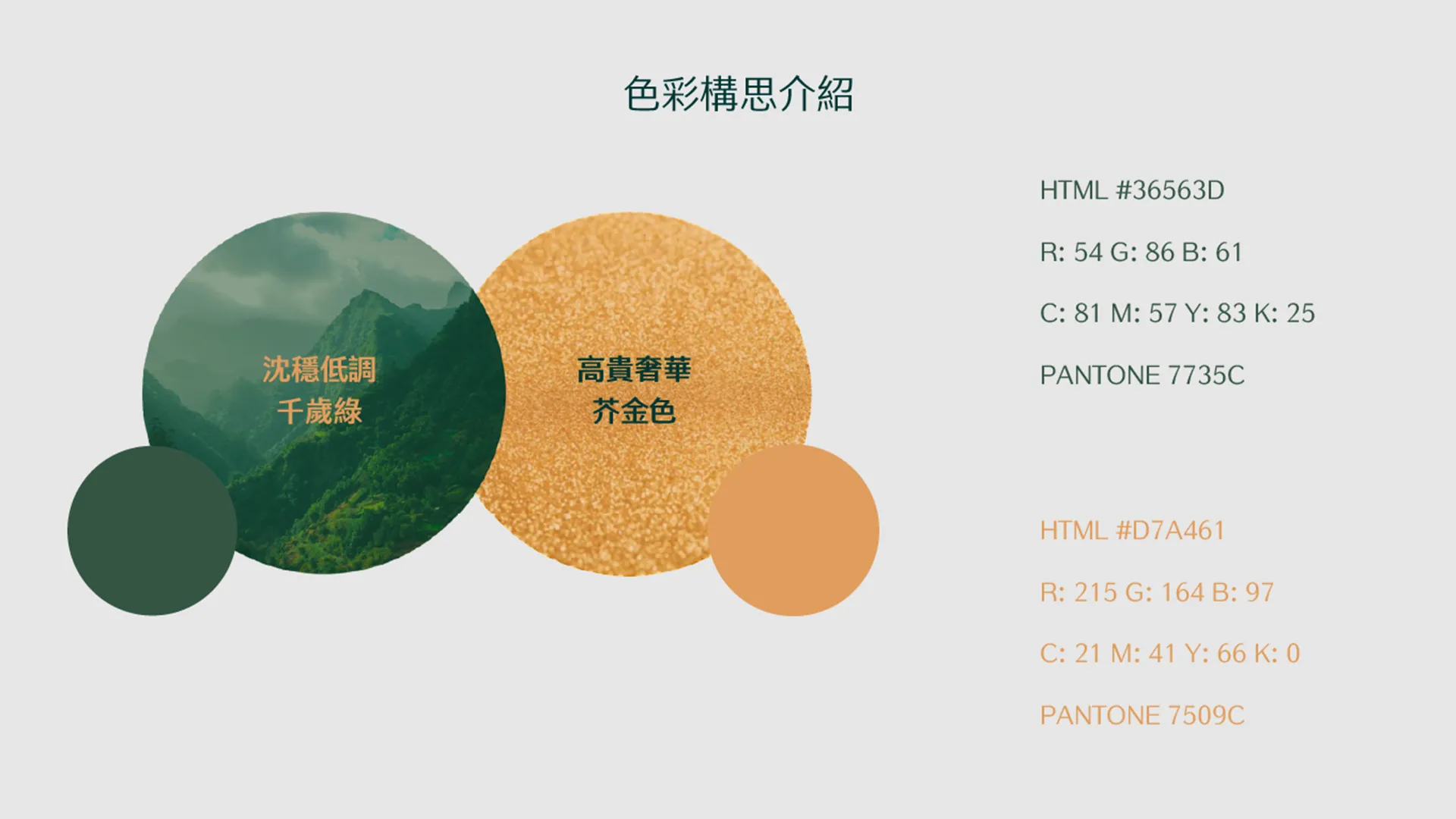 色彩構思介紹

沈穩低調
千歲綠

高貴奢華
芥金色

HTML #36563D

R: 54 G: 86 B: 61

C: 81 M: 57 Y: 83 K: 25

PANTONE 7735C

HTML #D7A461

R: 215 G: 164 B: 97

C: 21 M: 41 Y: 66 K: 0

PANTONE 7509C